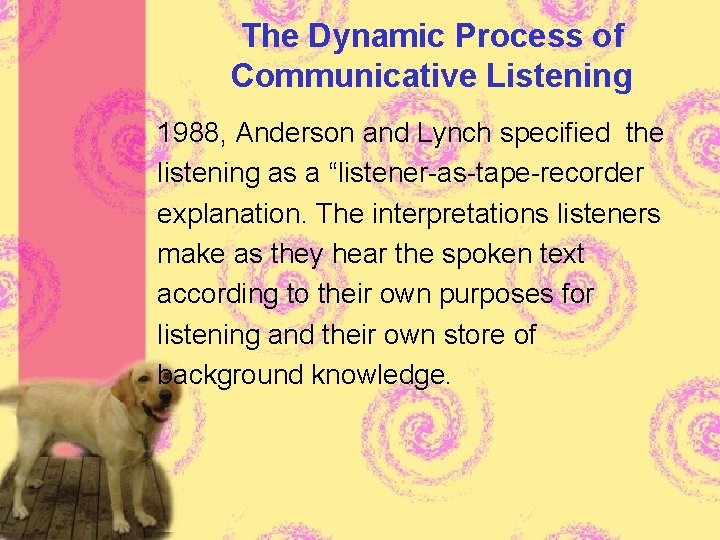 The Dynamic Process of Communicative Listening

1988, Anderson and Lynch specified the listening as a “listener-as-tape-recorder explanation. The interpretations listeners make as they hear the spoken text according to their own purposes for listening and their own store of background knowledge.